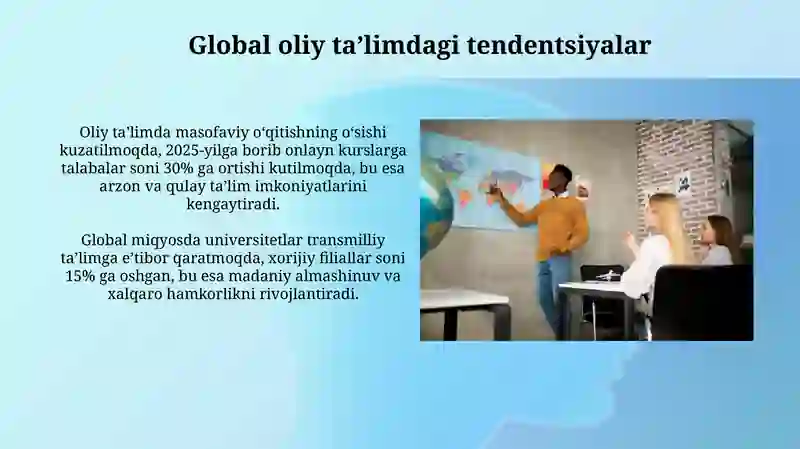 Global oliy ta’limdagi tendentsiyalar

Oliy ta’limda masofaviy o‘qitishning o‘sishi kuzatilmoqda, 2025-yilga borib onlayn kurslarga talabalar soni 30% ga ortishi kutilmoqda, bu esa arzon va qulay ta’lim imkoniyatlarini kengaytiradi.

Global miqyosda universitetlar transmilliy ta’limga e’tibor qaratmoqda, xorijiy filiallar soni 15% ga oshgan, bu esa madaniy almashinuv va xalqaro hamkorlikni rivojlantiradi.